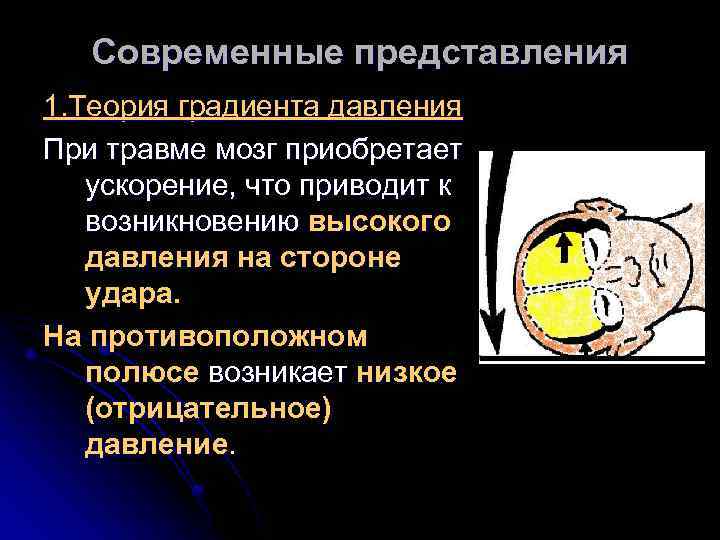 Современные представления

1.Теория градиента давления

При травме мозг приобретает ускорение, что приводит к возникновению высокого давления на стороне удара.

На противоположном полюсе возникает низкое (отрицательное) давление.